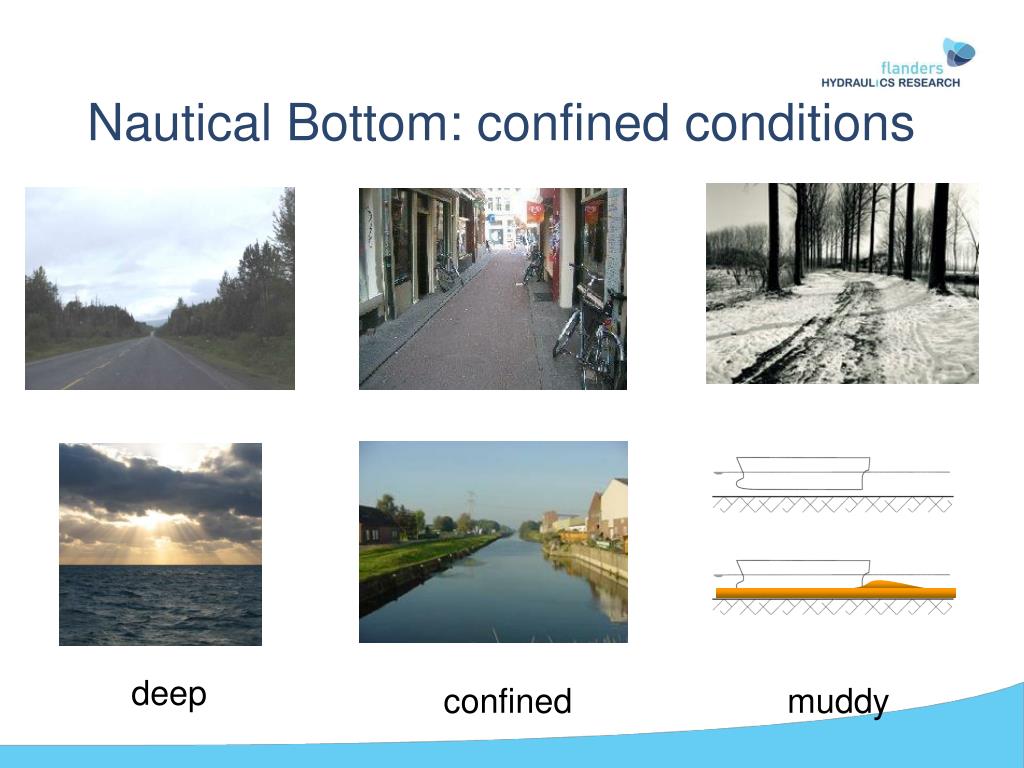 flanders
HYDRAULICS RESEARCH

Nautical Bottom: confined conditions

deep

confined

muddy